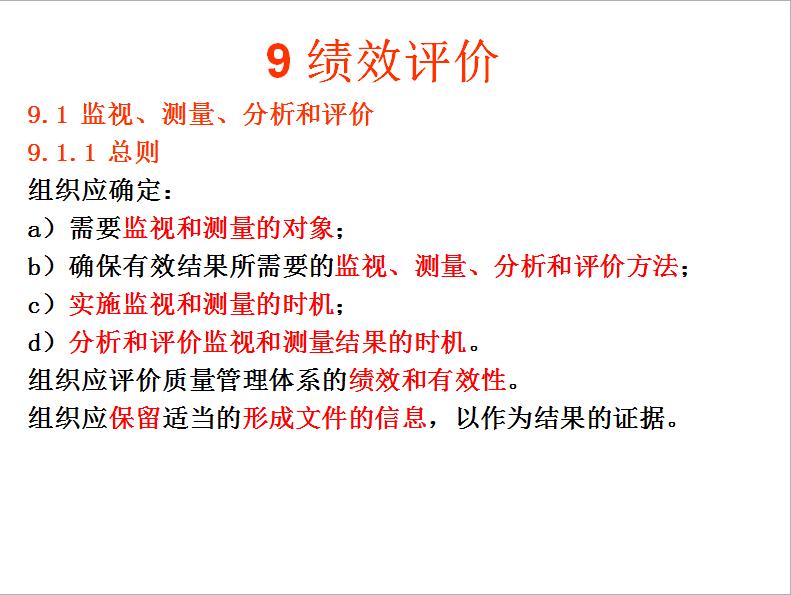 9 绩效评价

9.1 监视、测量、分析和评价

9.1.1 总则

组织应确定：

a）需要监视和测量的对象；

b）确保有效结果所需要的监视、测量、分析和评价方法；

c）实施监视和测量的时机；

d）分析和评价监视和测量结果的时机。

组织应评价质量管理体系的绩效和有效性。

组织应保留适当的形成文件的信息，以作为结果的证据。